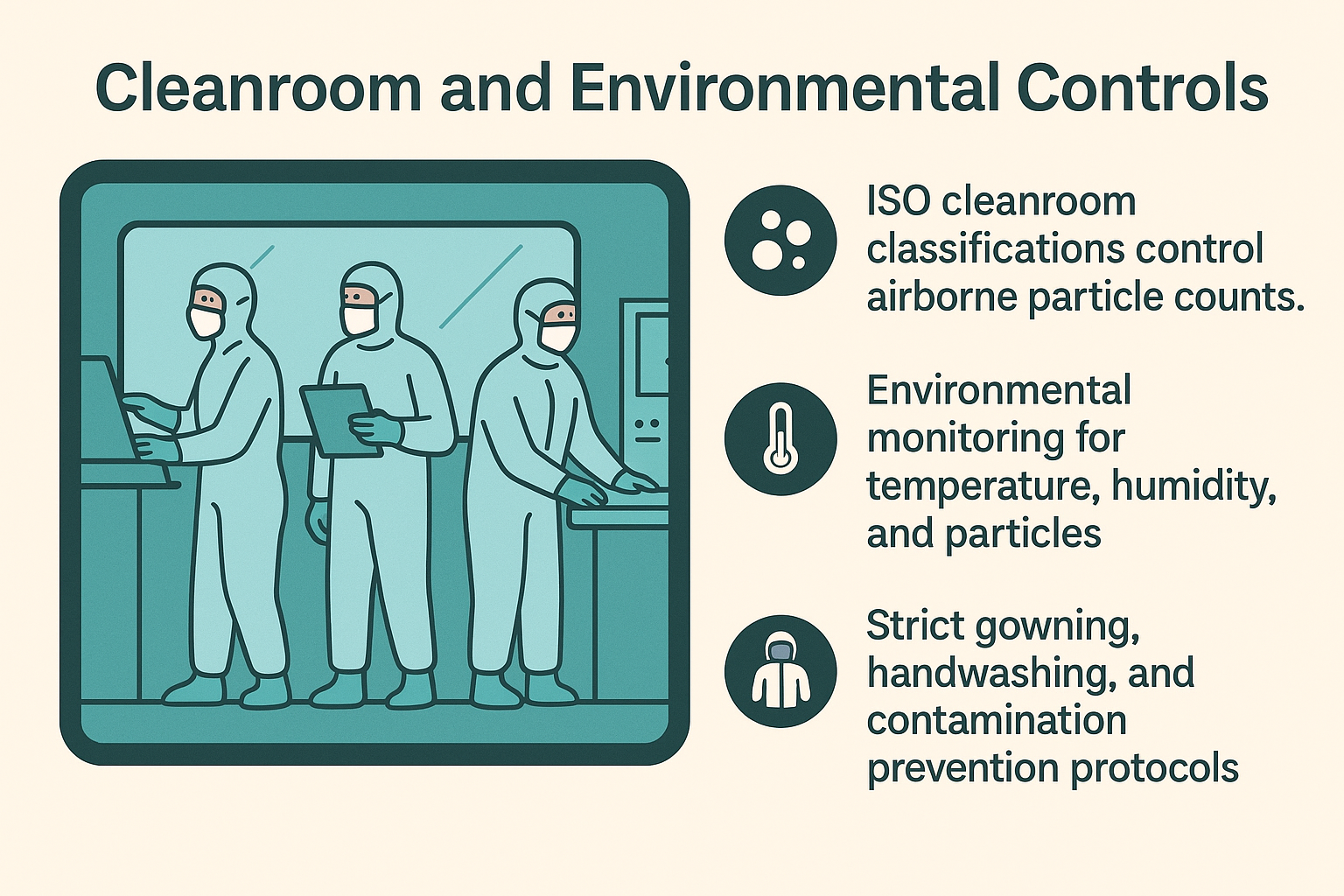 Cleanroom and Environmental Controls

ISO cleanroom classifications control airborne particle counts.

Environmental monitoring for temperature, humidity, and particles

Strict gowning, handwashing, and contamination prevention protocols